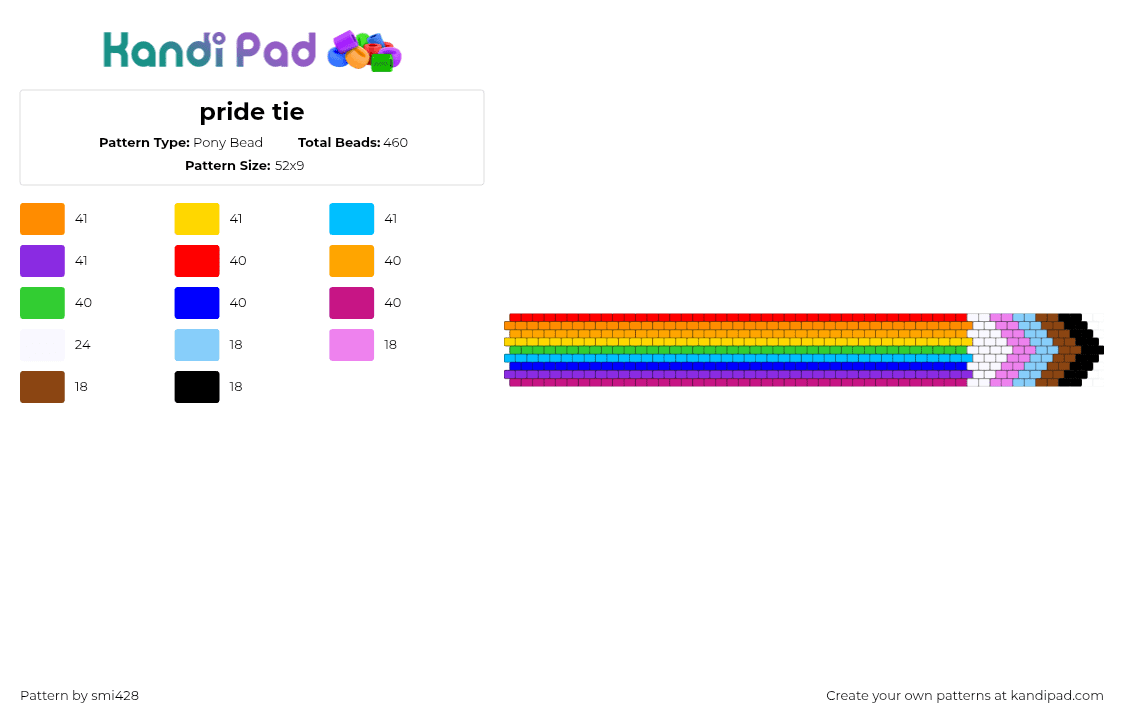 Kandi Pad

pride tie

**Pattern Type:** Pony Bead **Total Beads:** 460
**Pattern Size:** 52x9

41
41
41
41
40
40
40
40
40
24
18
18
18
18

Pattern by smi428

Create your own patterns at kandipad.com